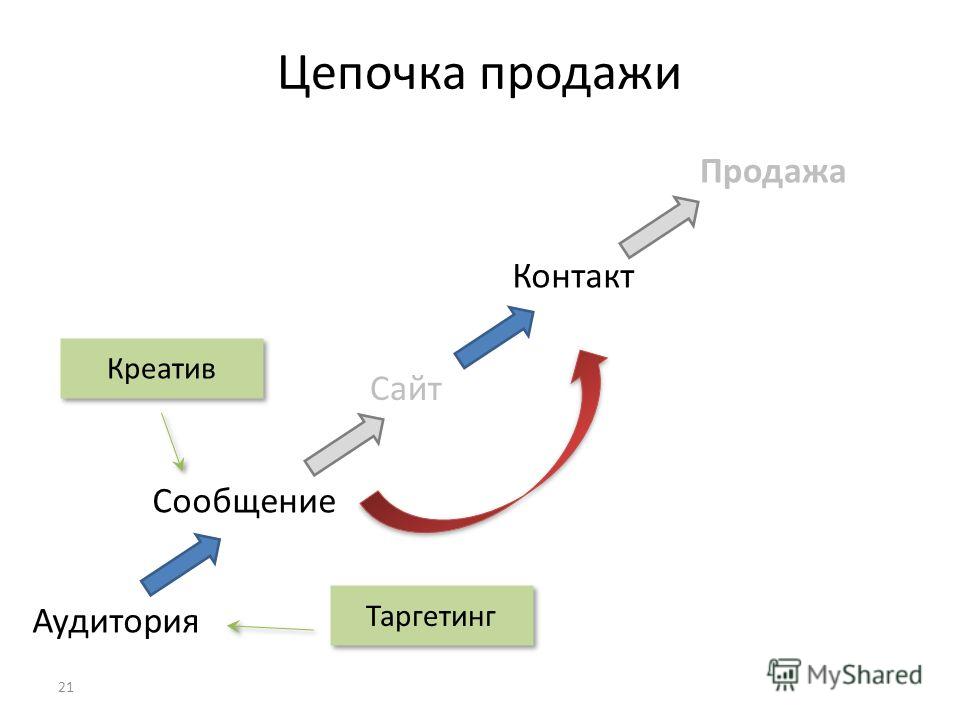 Цепочка продажи

Продажа

Контакт

Креатив

Сайт

Сообщение

Аудитория

Таргетинг

21

MyShared